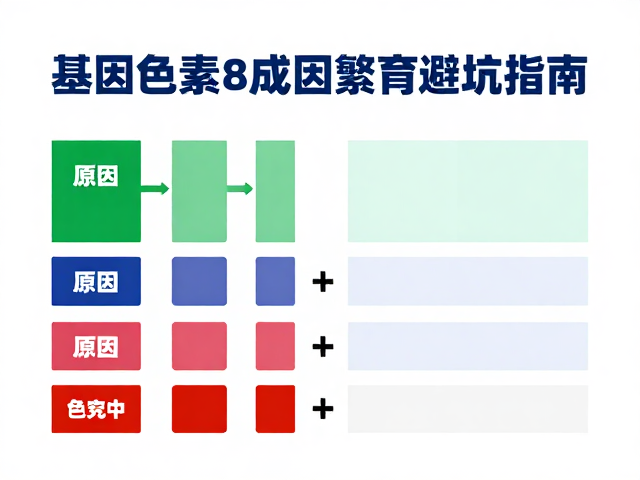 基因色素8成因繁育避坑指南

原因

原因 +

原因 +

色究中 +